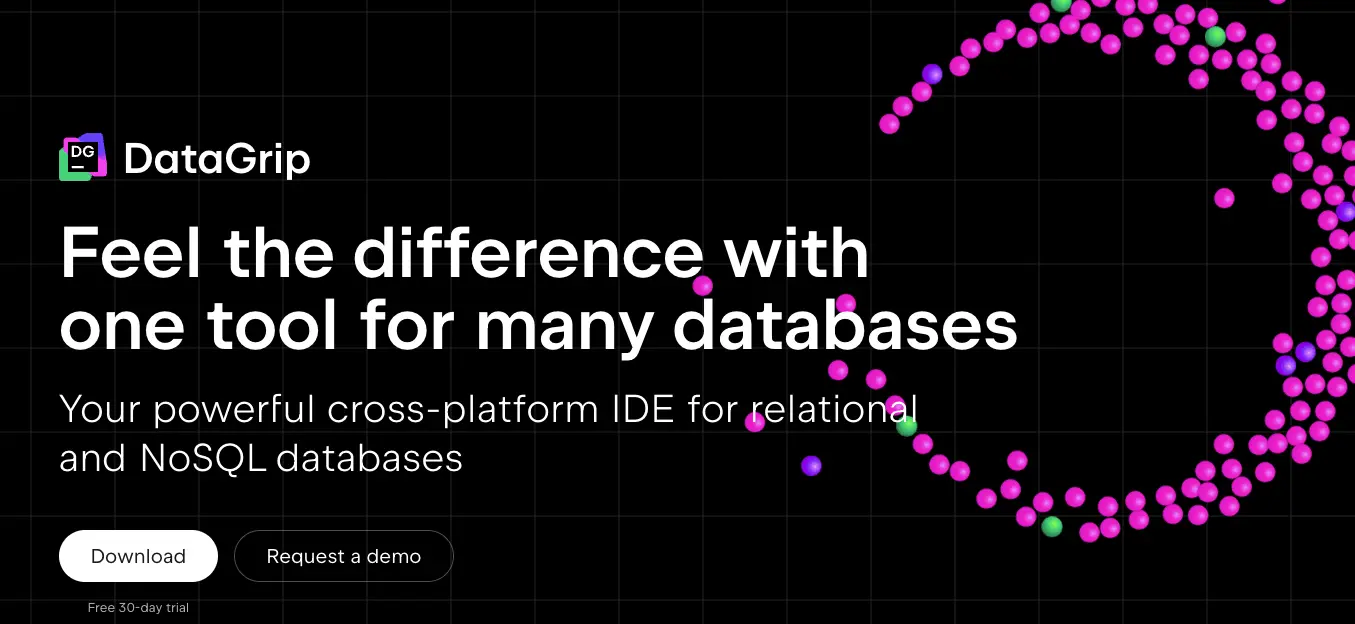 DG
DataGrip

Feel the difference with one tool for many databases

Your powerful cross-platform IDE for relational and NoSQL databases

Download

Request a demo

Free 30-day trial